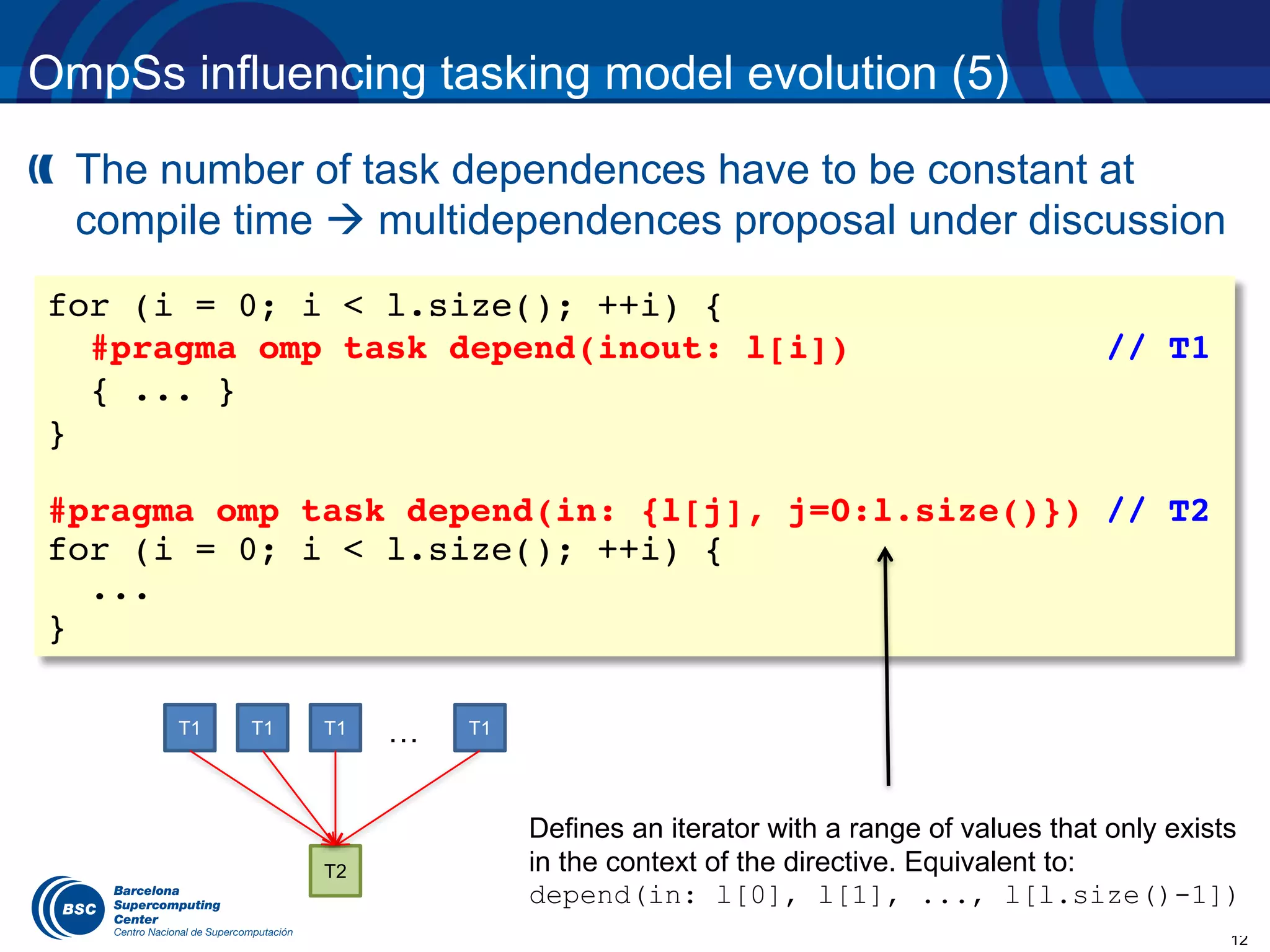 OmpSs influencing tasking model evolution (5)

The number of task dependences have to be constant at compile time → multidependences proposal under discussion

for (i = 0; i < l.size(); ++i) {
  #pragma omp task depend(inout: l[i])  // T1
  { ... }
}

#pragma omp task depend(in: {l[j], j=0:l.size()}) // T2
for (i = 0; i < l.size(); ++i) {
  ...
}

T1 T1 T1 ... T1

T2

Defines an iterator with a range of values that only exists in the context of the directive. Equivalent to:
depend(in: l[0], l[1], ..., l[l.size()-1])

BSC Barcelona Supercomputing Center
Centro Nacional de Supercomputación

12